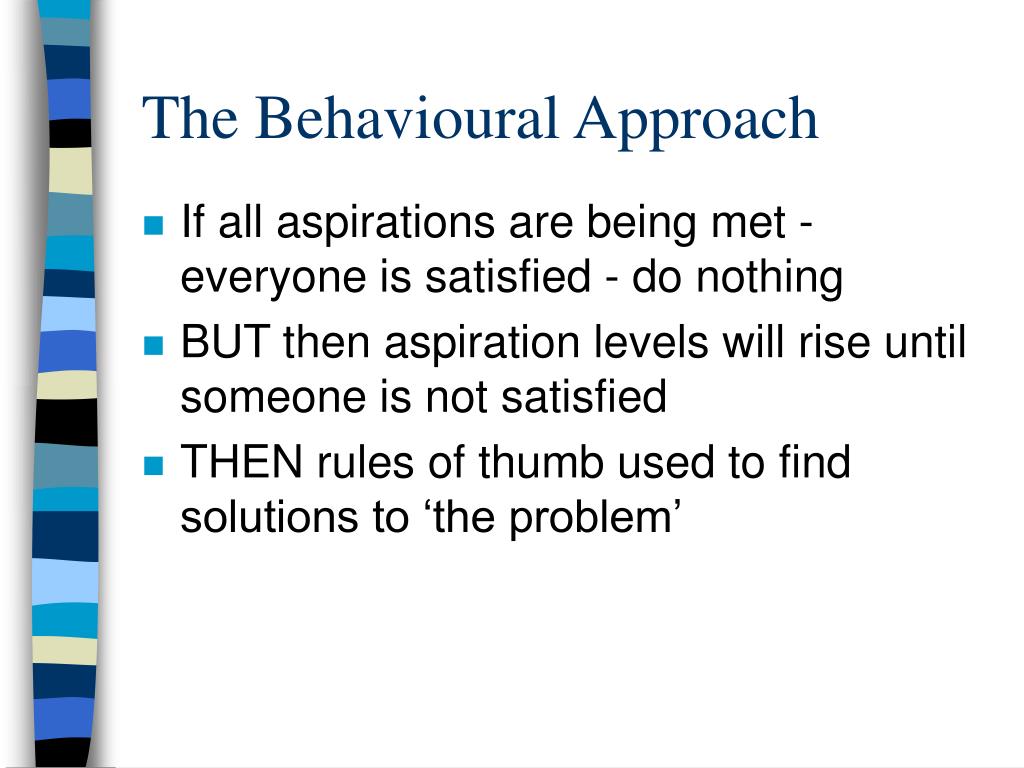 The Behavioural Approach

- If all aspirations are being met - everyone is satisfied - do nothing
- BUT then aspiration levels will rise until someone is not satisfied
- THEN rules of thumb used to find solutions to ‘the problem’